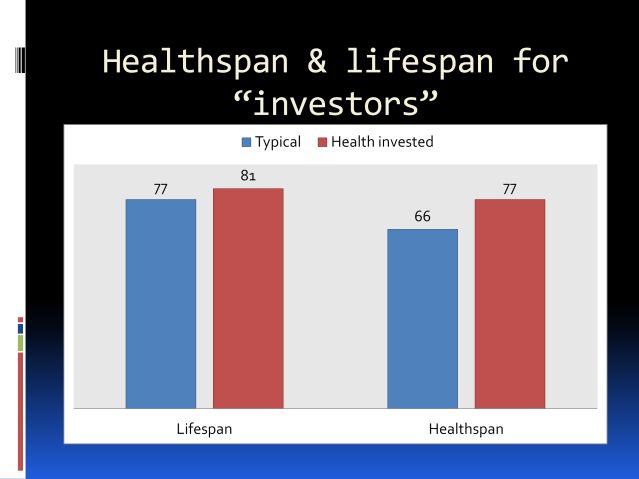 Healthspan & lifespan for “investors”

Typical Health invested

77
81
66
77

Lifespan
Healthspan